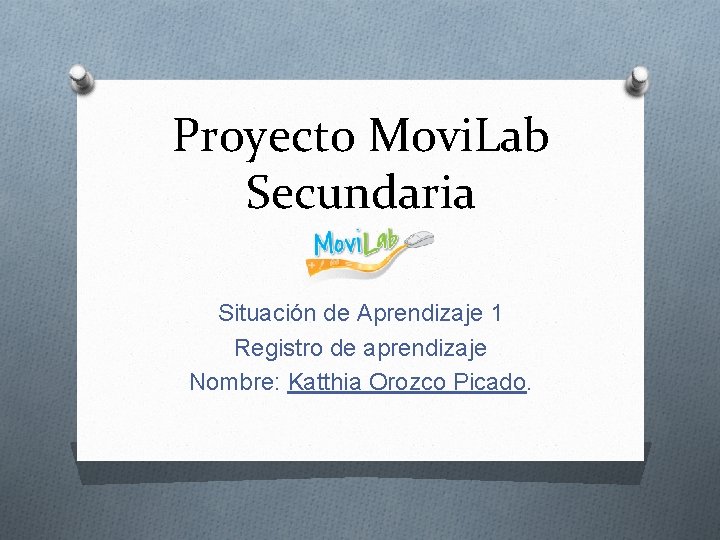 Proyecto MoviLab Secundaria

MoviLab

Situación de Aprendizaje 1
Registro de aprendizaje
Nombre: Katthia Orozco Picado.